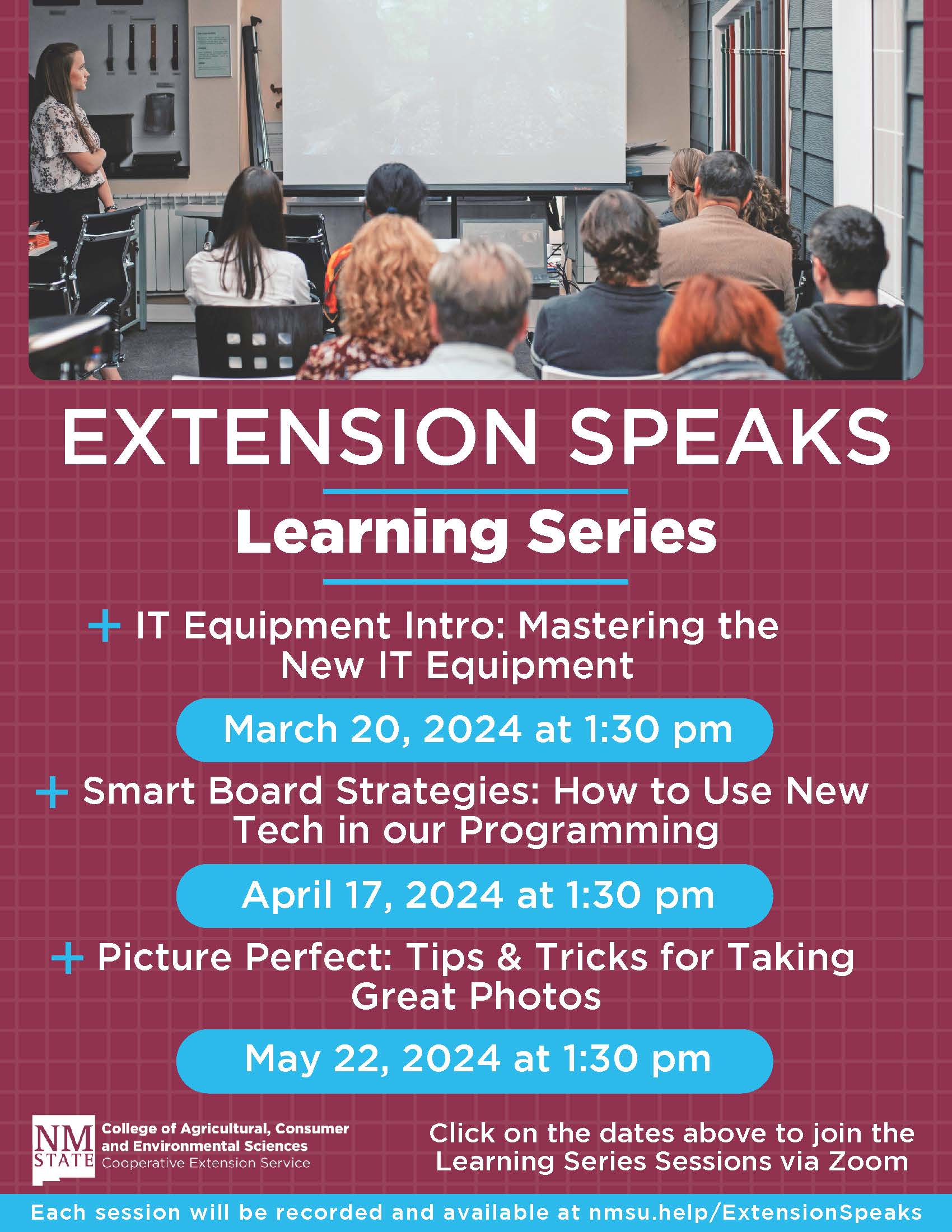 EXTENSION SPEAKS

Learning Series

+ IT Equipment Intro: Mastering the New IT Equipment

March 20, 2024 at 1:30 pm

+ Smart Board Strategies: How to Use New Tech in our Programming

April 17, 2024 at 1:30 pm

+ Picture Perfect: Tips & Tricks for Taking Great Photos

May 22, 2024 at 1:30 pm

NM STATE College of Agricultural, Consumer and Environmental Sciences Cooperative Extension Service

Click on the dates above to join the Learning Series Sessions via Zoom

Each session will be recorded and available at nmsu.help/ExtensionSpeaks